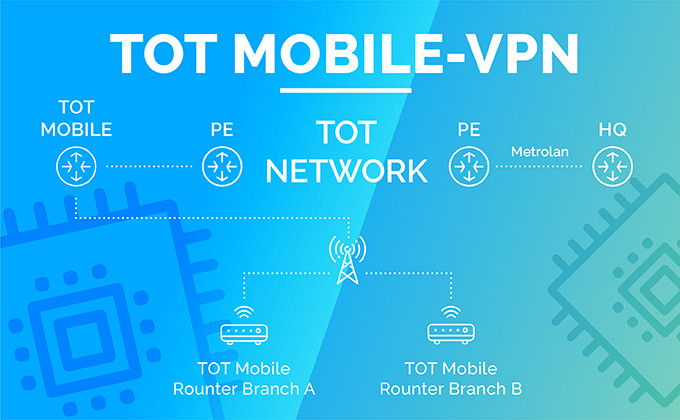 TOT MOBILE-VPN

TOT MOBILE

PE

TOT NETWORK

PE

Metrolan

HQ

TOT Mobile Rounter Branch A

TOT Mobile Rounter Branch B